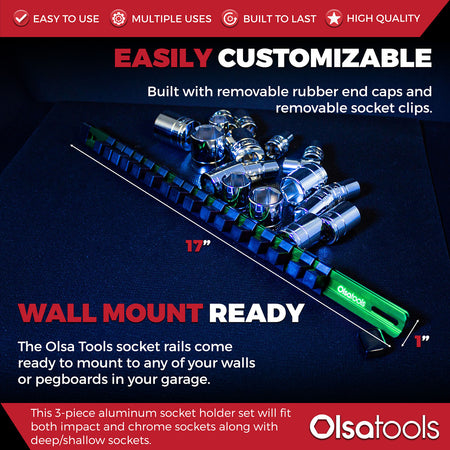 EASY TO USE MULTIPLE USES BUILT TO LAST HIGH QUALITY

EASILY CUSTOMIZABLE

Built with removable rubber end caps and removable socket clips.

17”

Olsatools

1”

WALL MOUNT READY

The Olsa Tools socket rails come ready to mount to any of your walls or pegboards in your garage.

This 3-piece aluminum socket holder set will fit both impact and chrome sockets along with deep/shallow sockets.

Olsatools